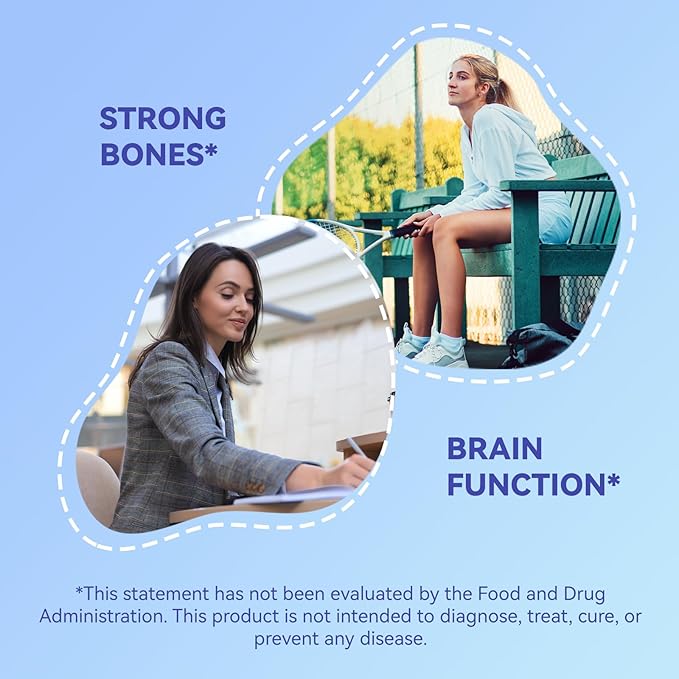 STRONG BONES*

BRAIN FUNCTION*

*This statement has not been evaluated by the Food and Drug Administration. This product is not intended to diagnose, treat, cure, or prevent any disease.